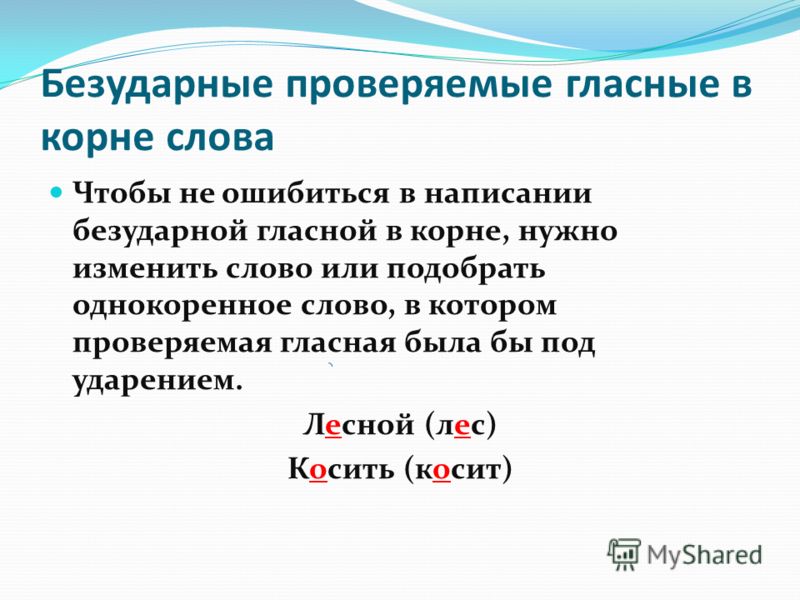 Безударные проверяемые гласные в корне слова

Чтобы не ошибиться в написании безударной гласной в корне, нужно изменить слово или подобрать однокоренное слово, в котором проверяемая гласная была бы под ударением.

Лесной (лес)

Косить (косит)

MyShared